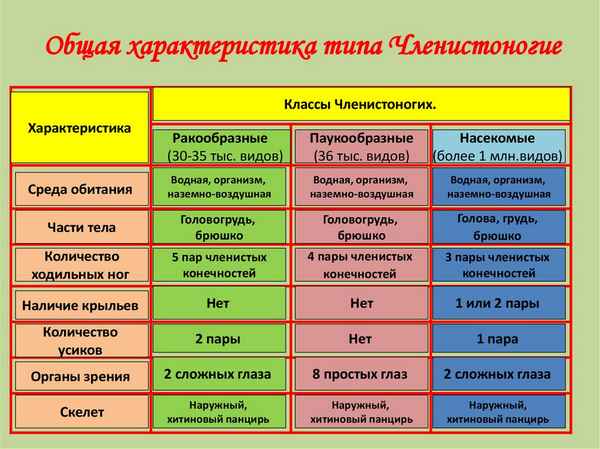 Общая характеристика типа Членистоногие

| Характеристика | Классы Членистоногих. | | |
|---|---|---|---|
| | Ракообразные (30-35 тыс. видов) | Паукообразные (36 тыс. видов) | Насекомые (более 1 млн.видов) |
| Среда обитания | Водная, организм, наземно-воздушная | Водная, организм, наземно-воздушная | Водная, организм, наземно-воздушная |
| Части тела | Головогрудь, брюшко | Головогрудь, брюшко | Голова, грудь, брюшко |
| Количество ходильных ног | 5 пар членистых конечностей | 4 пары членистых конечностей | 3 пары членистых конечностей |
| Наличие крыльев | Нет | Нет | 1 или 2 пары |
| Количество усиков | 2 пары | Нет | 1 пара |
| Органы зрения | 2 сложных глаза | 8 простых глаз | 2 сложных глаза |
| Скелет | Наружный, хитиновый панцирь | Наружный, хитиновый панцирь | Наружный, хитиновый панцирь |